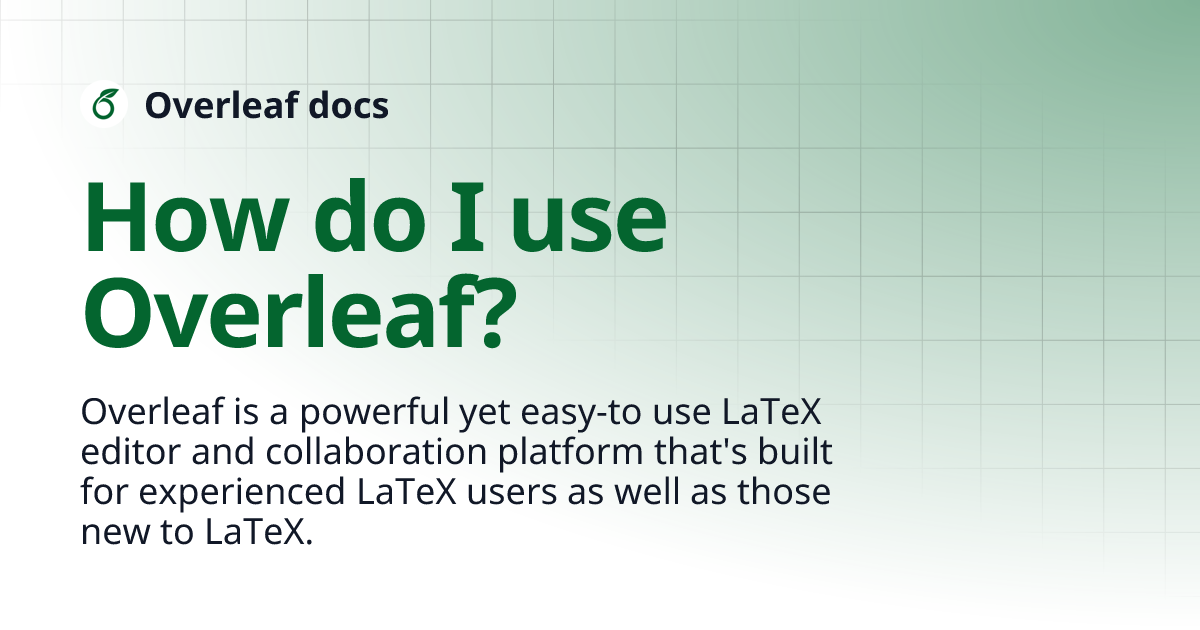 Overleaf docs

How do I use Overleaf?

Overleaf is a powerful yet easy-to use LaTeX editor and collaboration platform that's built for experienced LaTeX users as well as those new to LaTeX.